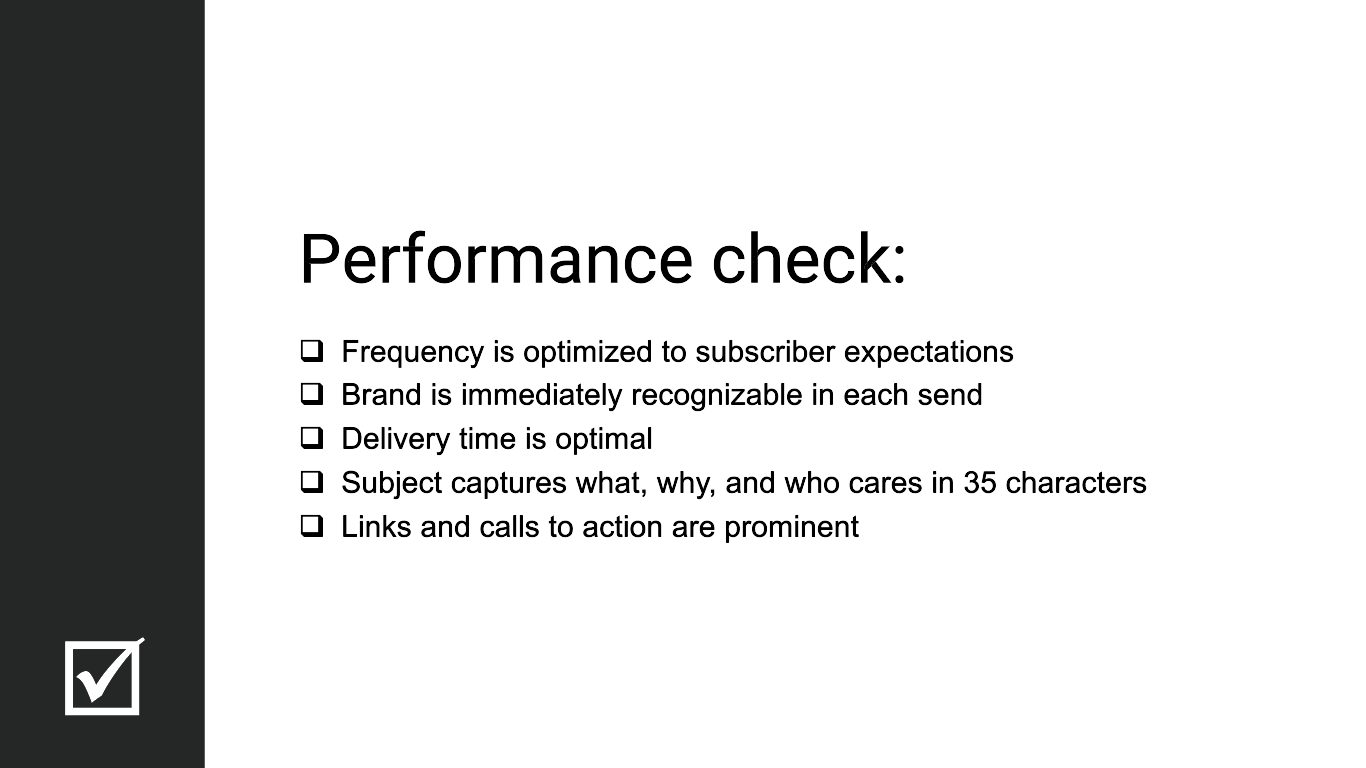 Performance check:

❑ Frequency is optimized to subscriber expectations
❑ Brand is immediately recognizable in each send
❑ Delivery time is optimal
❑ Subject captures what, why, and who cares in 35 characters
❑ Links and calls to action are prominent